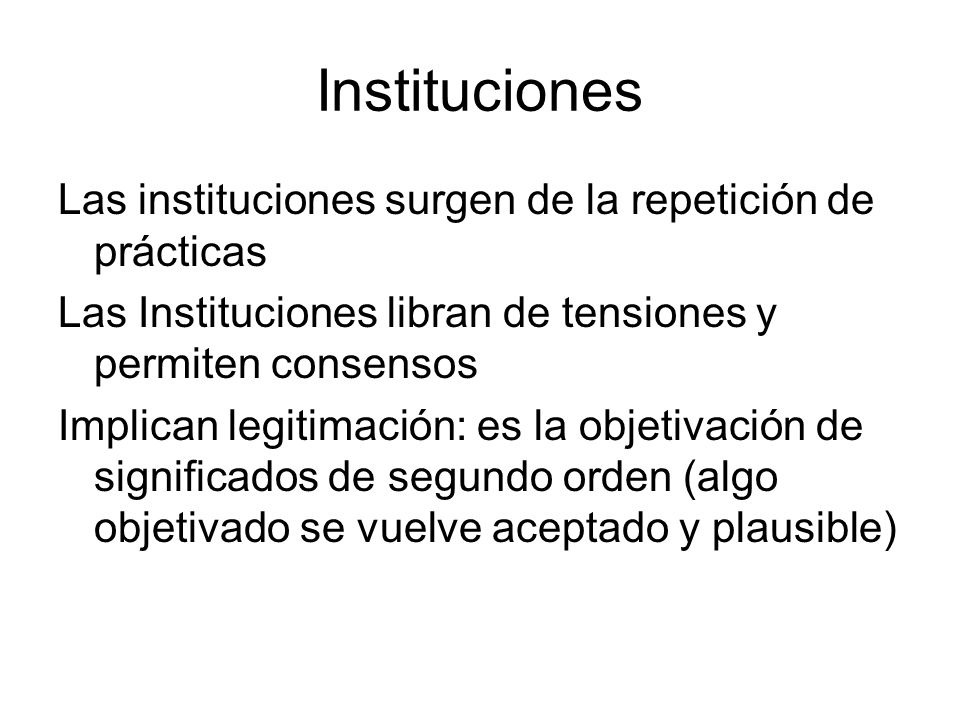 Instituciones

Las instituciones surgen de la repetición de prácticas

Las Instituciones libran de tensiones y permiten consensos

Implican legitimación: es la objetivación de significados de segundo orden (algo objetivado se vuelve aceptado y plausible)